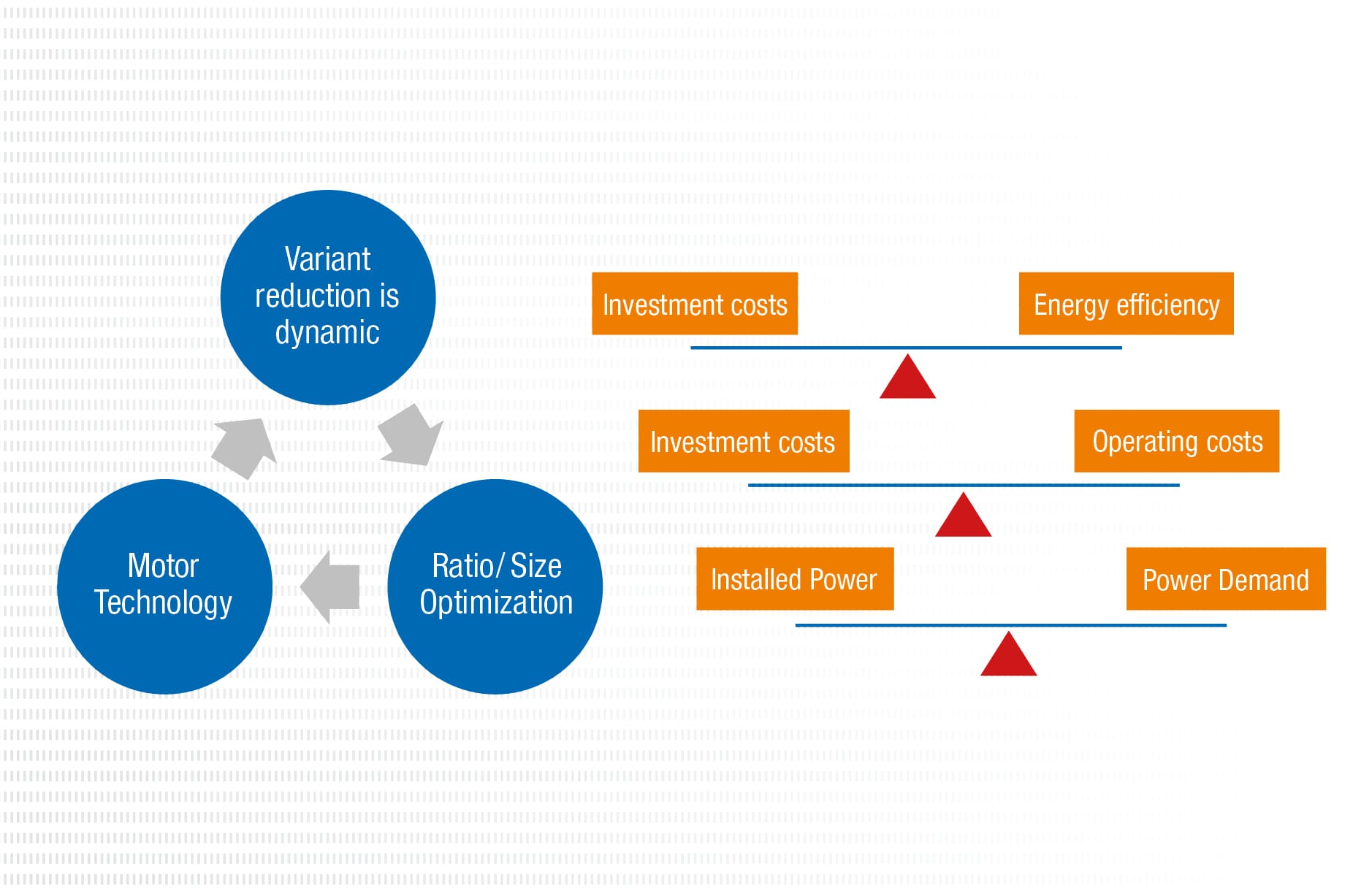 Variant reduction is dynamic

Ratio/ Size Optimization

Motor Technology

Investment costs

Energy efficiency

Investment costs

Operating costs

Installed Power

Power Demand